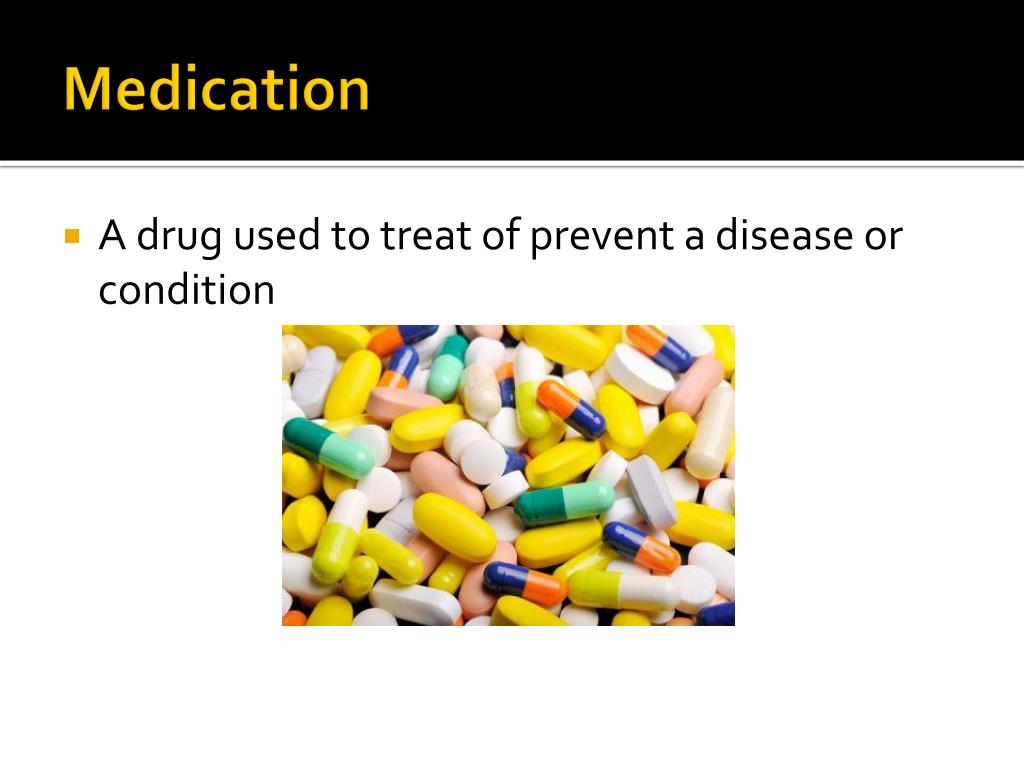 Medication

A drug used to treat of prevent a disease or condition